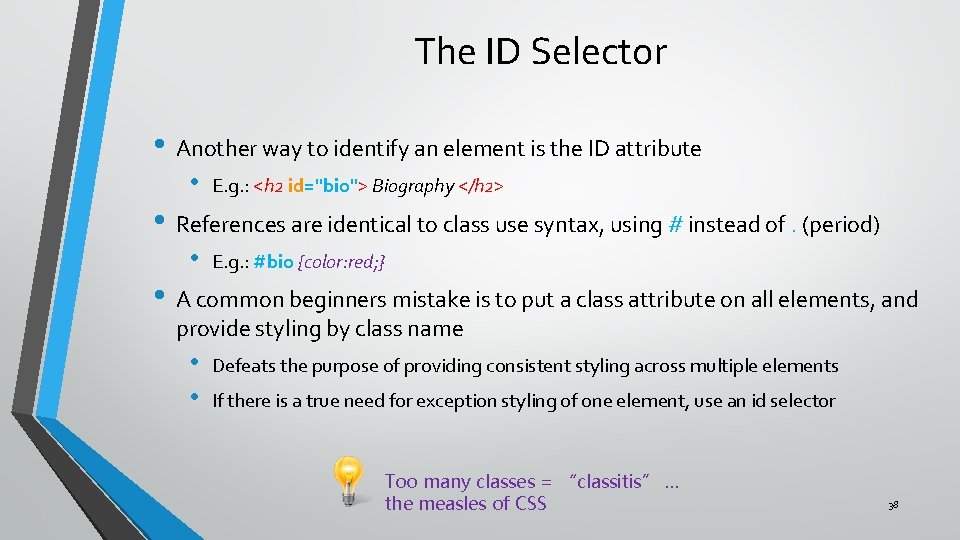 The ID Selector

• Another way to identify an element is the ID attribute
  • E.g.: <h2 id="bio"> Biography </h2>
• References are identical to class use syntax, using # instead of . (period)
  • E.g.: #bio {color:red;}
• A common beginners mistake is to put a class attribute on all elements, and provide styling by class name
  • Defeats the purpose of providing consistent styling across multiple elements
  • If there is a true need for exception styling of one element, use an id selector

Too many classes = "classitis" … the measles of CSS

38